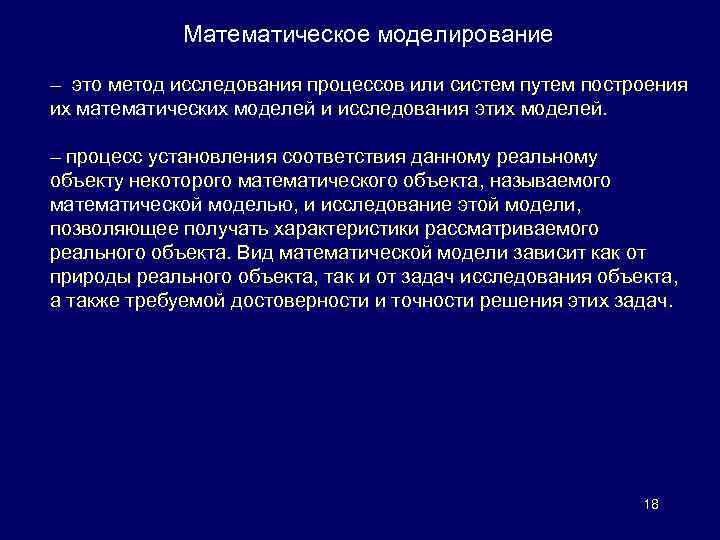 Математическое моделирование

– это метод исследования процессов или систем путем построения их математических моделей и исследования этих моделей.

– процесс установления соответствия данному реальному объекту некоторого математического объекта, называемого математической моделью, и исследование этой модели, позволяющее получать характеристики рассматриваемого реального объекта. Вид математической модели зависит как от природы реального объекта, так и от задач исследования объекта, а также требуемой достоверности и точности решения этих задач.

18